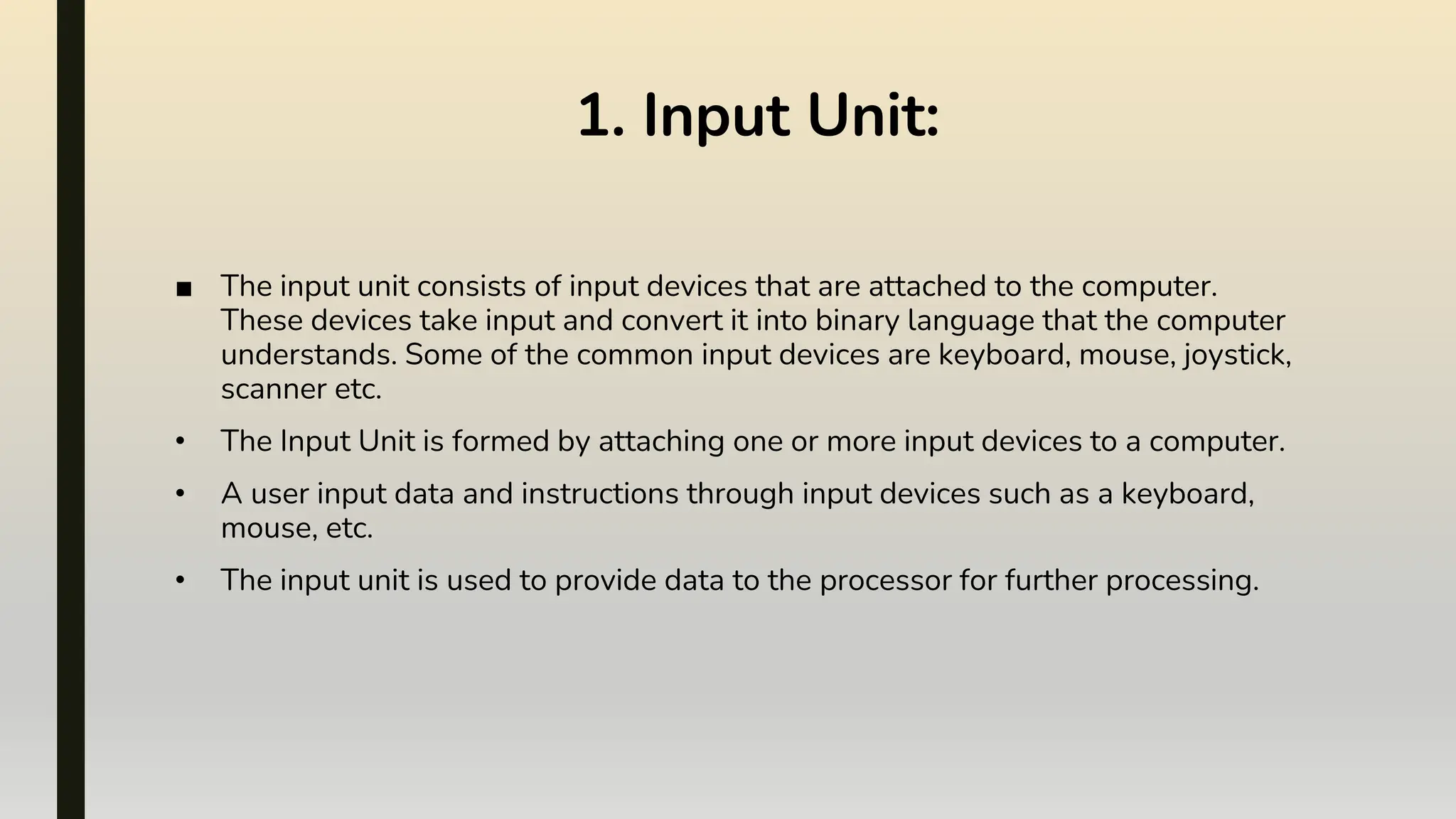 1. Input Unit:

■ The input unit consists of input devices that are attached to the computer. These devices take input and convert it into binary language that the computer understands. Some of the common input devices are keyboard, mouse, joystick, scanner etc.

• The Input Unit is formed by attaching one or more input devices to a computer.

• A user input data and instructions through input devices such as a keyboard, mouse, etc.

• The input unit is used to provide data to the processor for further processing.